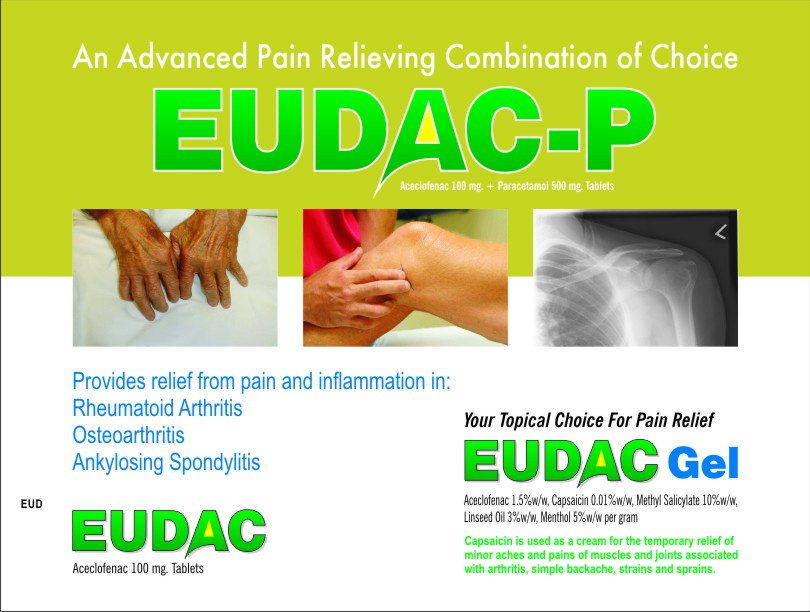 An Advanced Pain Relieving Combination of Choice

EUDAC-P

Aceclofenac 100 mg. + Paracetamol 500 mg. Tablets

Provides relief from pain and inflammation in:
Rheumatoid Arthritis
Osteoarthritis
Ankylosing Spondylitis

EUD

EUDAC

Aceclofenac 100 mg. Tablets

Your Topical Choice For Pain Relief

EUDAC Gel

Aceclofenac 1.5%w/w, Capsaicin 0.01%w/w, Methyl Salicylate 10%w/w, Linseed Oil 3%w/w, Menthol 5%w/w per gram

Capsaicin is used as a cream for the temporary relief of minor aches and pains of muscles and joints associated with arthritis, simple backache, strains and sprains.